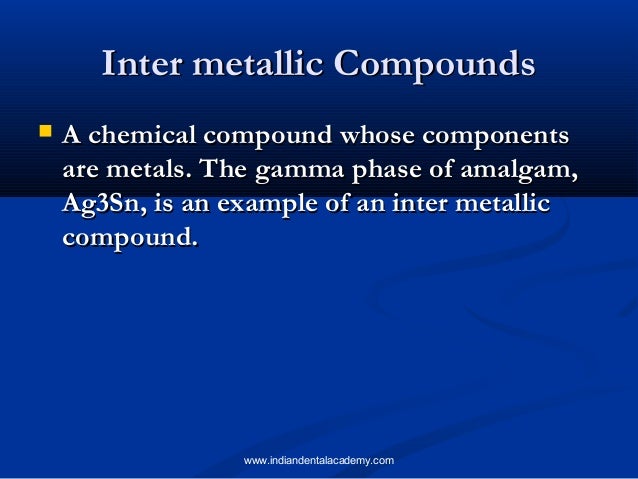 Inter metallic Compounds

A chemical compound whose components are metals. The gamma phase of amalgam, Ag3Sn, is an example of an inter metallic compound.

www.indiandentalacademy.com